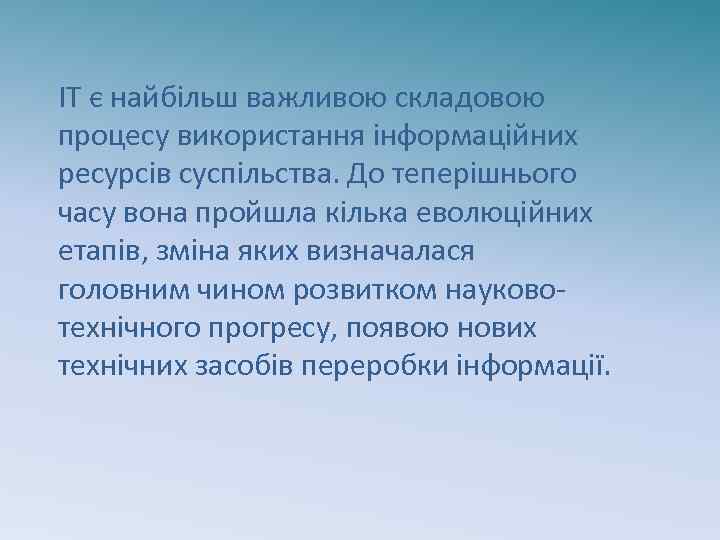 ІТ є найбільш важливою складовою процесу використання інформаційних ресурсів суспільства. До теперішнього часу вона пройшла кілька еволюційних етапів, зміна яких визначалася головним чином розвитком науково-технічного прогресу, появою нових технічних засобів переробки інформації.